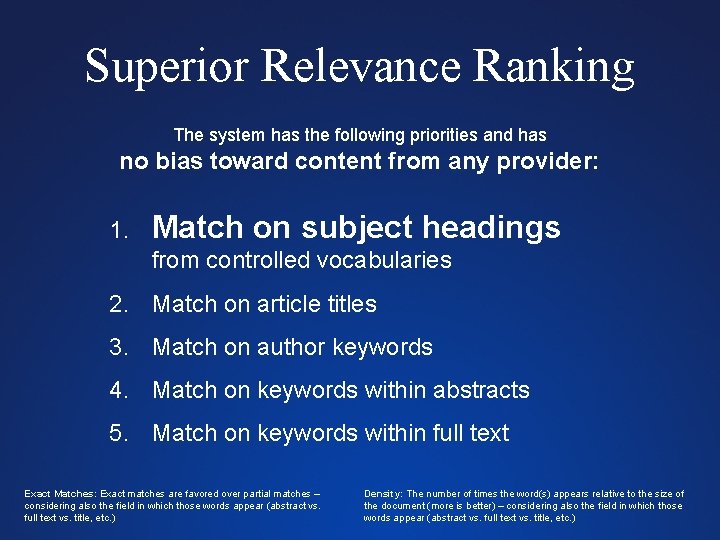 Superior Relevance Ranking

The system has the following priorities and has no bias toward content from any provider:

1. Match on subject headings from controlled vocabularies
2. Match on article titles
3. Match on author keywords
4. Match on keywords within abstracts
5. Match on keywords within full text

Exact Matches: Exact matches are favored over partial matches – considering also the field in which those words appear (abstract vs. full text vs. title, etc.)

Density: The number of times the word(s) appears relative to the size of the document (more is better) – considering also the field in which those words appear (abstract vs. full text vs. title, etc.)